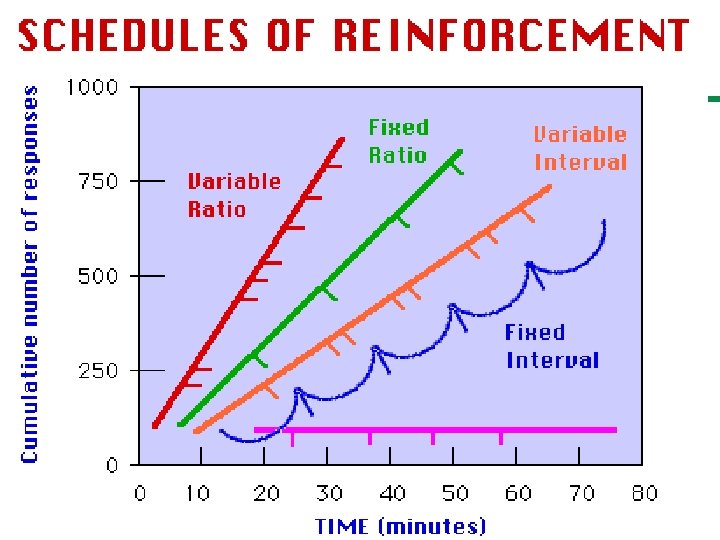 SCHEDULES OF REINFORCEMENT

Cumulative number of responses

1000
750
500
250
0

Variable Ratio

Fixed Ratio

Variable Interval

Fixed Interval

0 10 20 30 40 50 60 70 80

TIME (minutes)